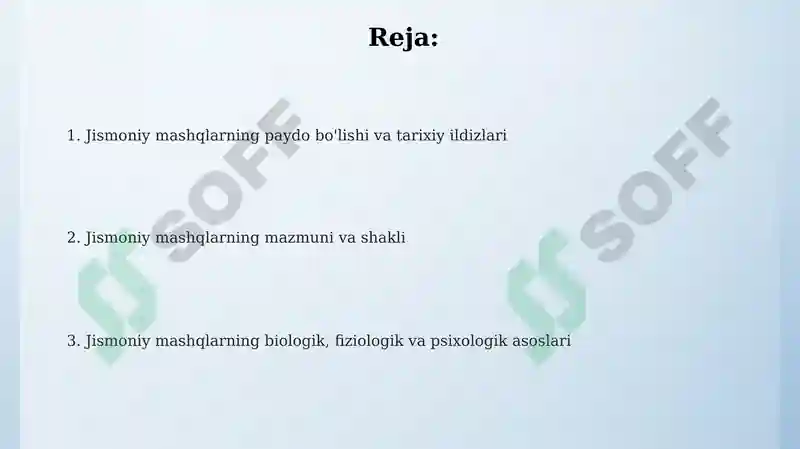 Reja:

1. Jismoniy mashqlarning paydo bo'lishi va tarixiy ildizlari

2. Jismoniy mashqlarning mazmuni va shakli

3. Jismoniy mashqlarning biologik, fiziologik va psixologik asoslari

SOFF
SOFF